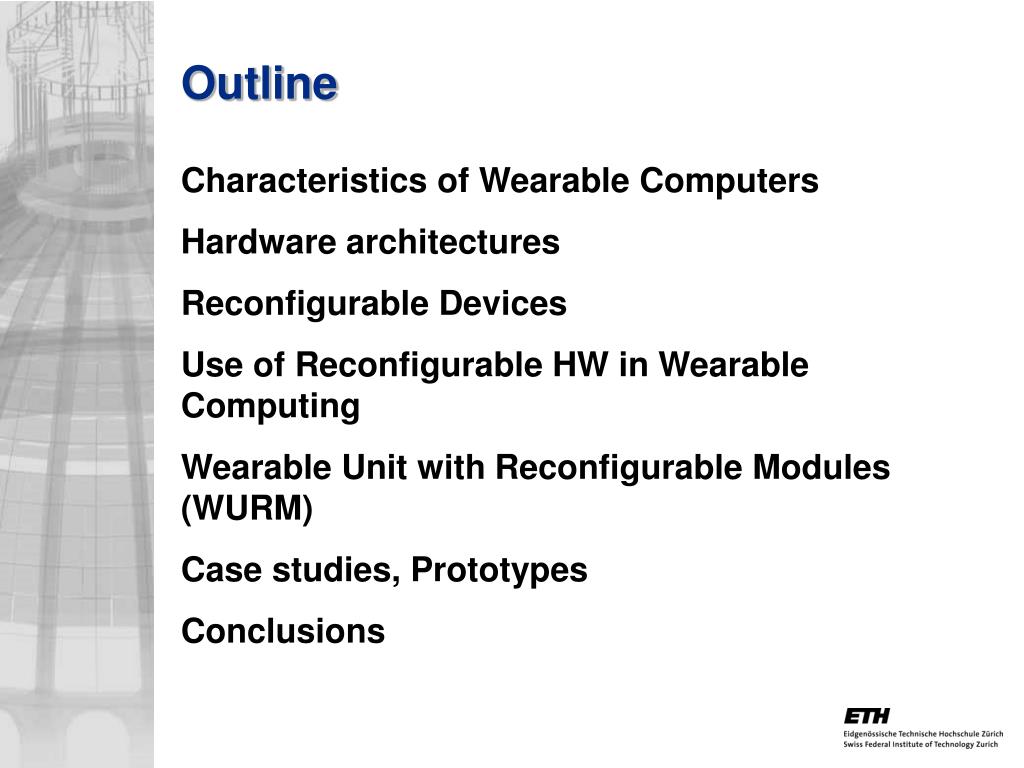 Outline

Characteristics of Wearable Computers

Hardware architectures

Reconfigurable Devices

Use of Reconfigurable HW in Wearable Computing

Wearable Unit with Reconfigurable Modules (WURM)

Case studies, Prototypes

Conclusions

ETH
Eidgenössische Technische Hochschule Zürich
Swiss Federal Institute of Technology Zurich